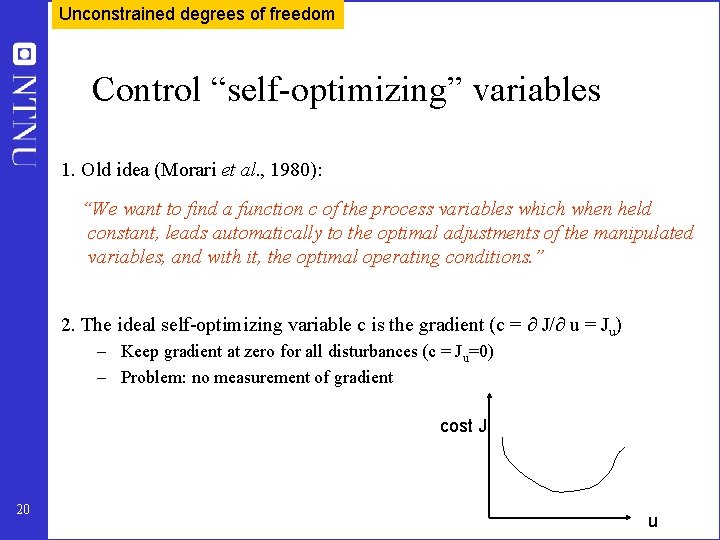 Unconstrained degrees of freedom

NTNU

Control “self-optimizing” variables

1. Old idea (Morari et al., 1980):

“We want to find a function c of the process variables which when held constant, leads automatically to the optimal adjustments of the manipulated variables, and with it, the optimal operating conditions.”

2. The ideal self-optimizing variable c is the gradient ($c = \partial J/\partial u = J_u$)

– Keep gradient at zero for all disturbances ($c = J_u=0$)

– Problem: no measurement of gradient

cost J

u

20